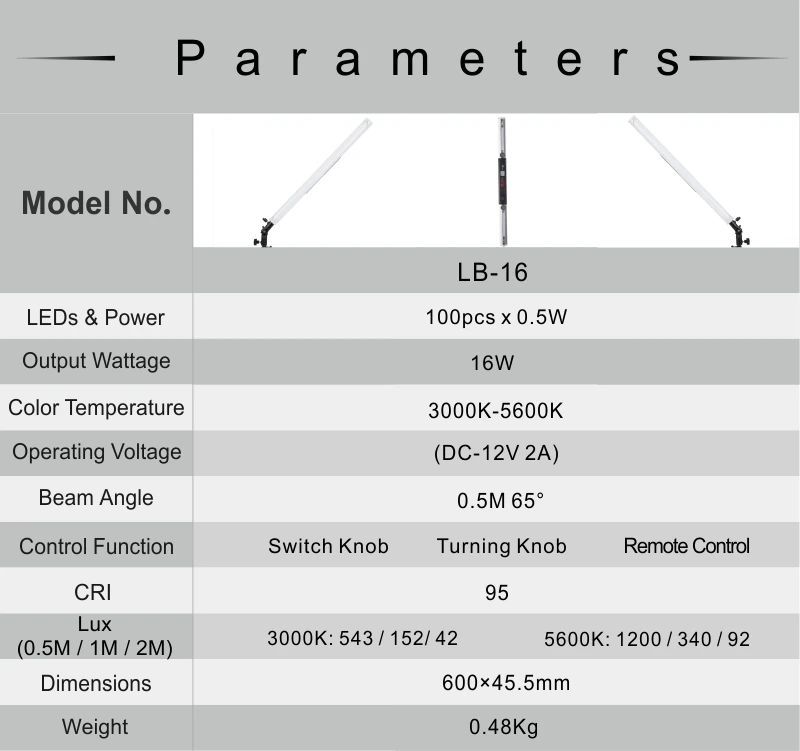 Parameters

| Model No. | LB-16 |
|---|---|
| LEDs & Power | 100pcs x 0.5W |
| Output Wattage | 16W |
| Color Temperature | 3000K-5600K |
| Operating Voltage | (DC-12V 2A) |
| Beam Angle | 0.5M 65° |
| Control Function | Switch Knob  Turning Knob  Remote Control |
| CRI | 95 |
| Lux (0.5M / 1M / 2M) | 3000K: 543 / 152/ 42  5600K: 1200 / 340 / 92 |
| Dimensions | 600×45.5mm |
| Weight | 0.48Kg |